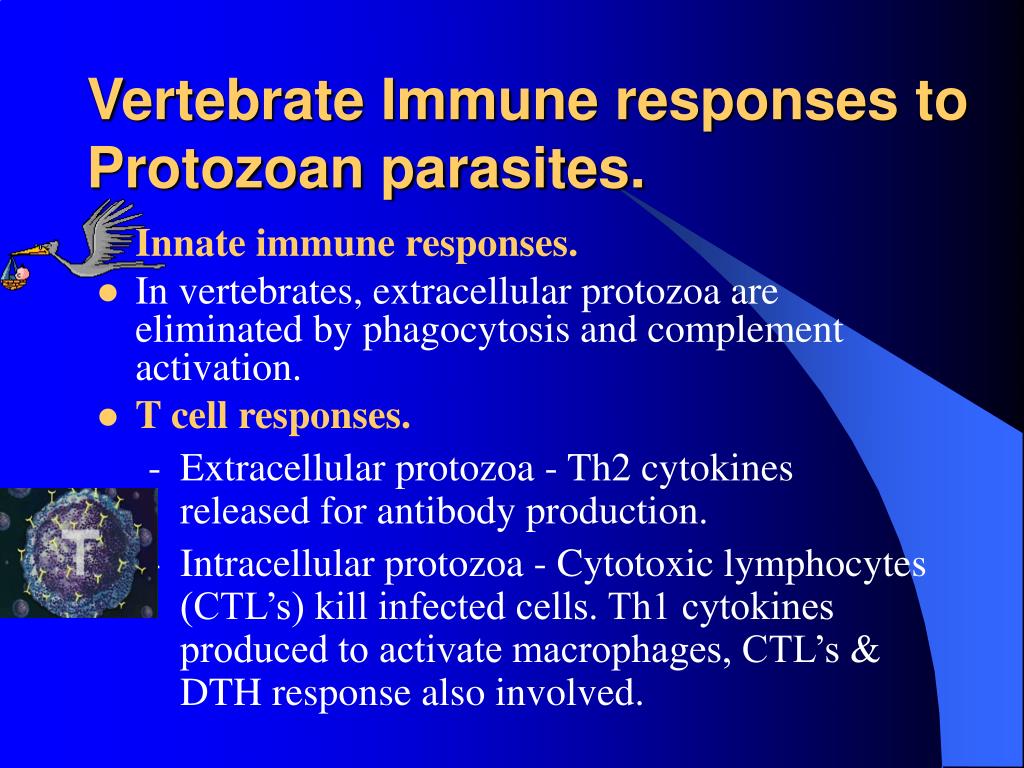 Vertebrate Immune responses to Protozoan parasites.

Innate immune responses.

- In vertebrates, extracellular protozoa are eliminated by phagocytosis and complement activation.
- T cell responses.
  - Extracellular protozoa - Th2 cytokines released for antibody production.
  - Intracellular protozoa - Cytotoxic lymphocytes (CTL's) kill infected cells. Th1 cytokines produced to activate macrophages, CTL's & DTH response also involved.

T